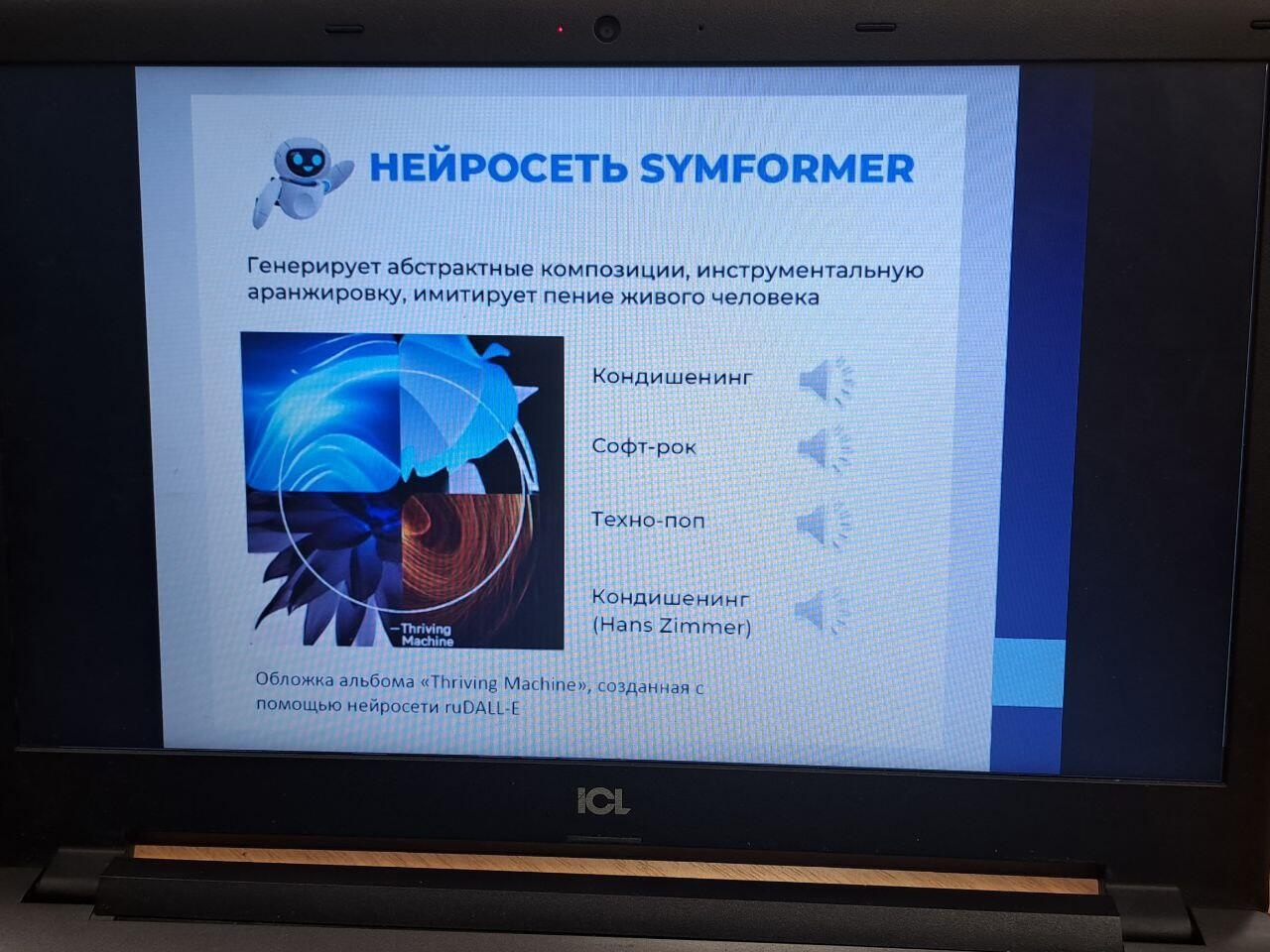 НЕЙРОСЕТЬ SYMFORMER

Генерирует абстрактные композиции, инструментальную аранжировку, имитирует пение живого человека

—Thriving Machine

Кондишенинг

Софт-рок

Техно-поп

Кондишенинг (Hans Zimmer)

Обложка альбома «Thriving Machine», созданная с помощью нейросети ruDALL-E

ICL